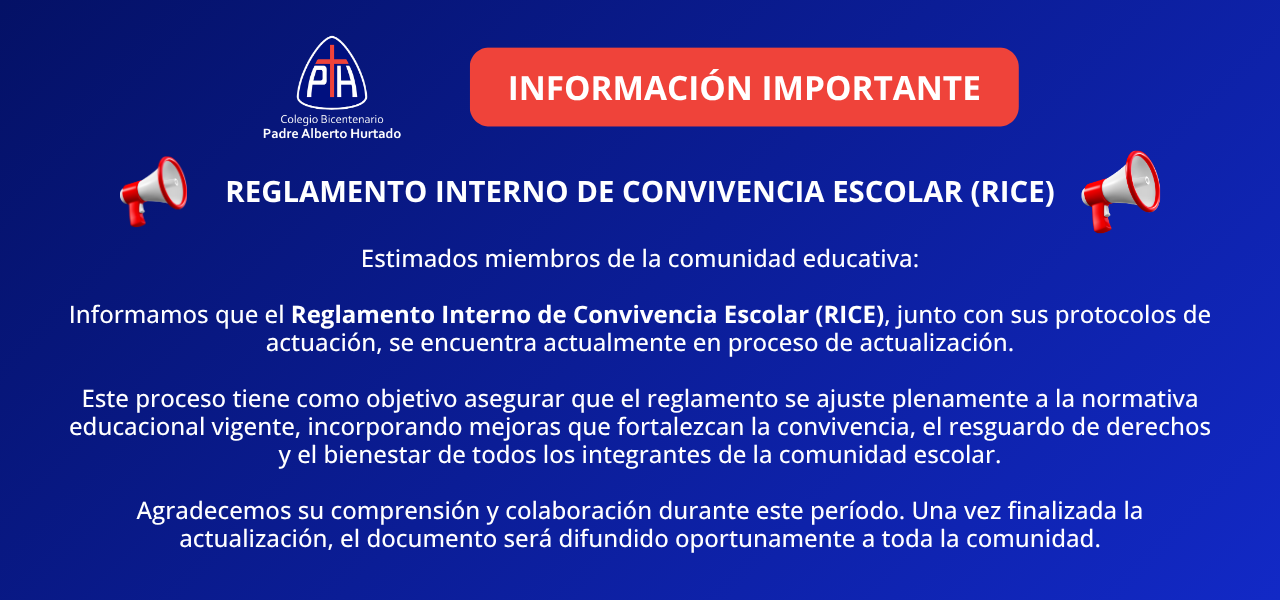 PH

Colegio Bicentenario
Padre Alberto Hurtado

INFORMACIÓN IMPORTANTE

REGLAMENTO INTERNO DE CONVIVENCIA ESCOLAR (RICE)

Estimados miembros de la comunidad educativa:

Informamos que el Reglamento Interno de Convivencia Escolar (RICE), junto con sus protocolos de actuación, se encuentra actualmente en proceso de actualización.

Este proceso tiene como objetivo asegurar que el reglamento se ajuste plenamente a la normativa educacional vigente, incorporando mejoras que fortalezcan la convivencia, el resguardo de derechos y el bienestar de todos los integrantes de la comunidad escolar.

Agradecemos su comprensión y colaboración durante este período. Una vez finalizada la actualización, el documento será difundido oportunamente a toda la comunidad.